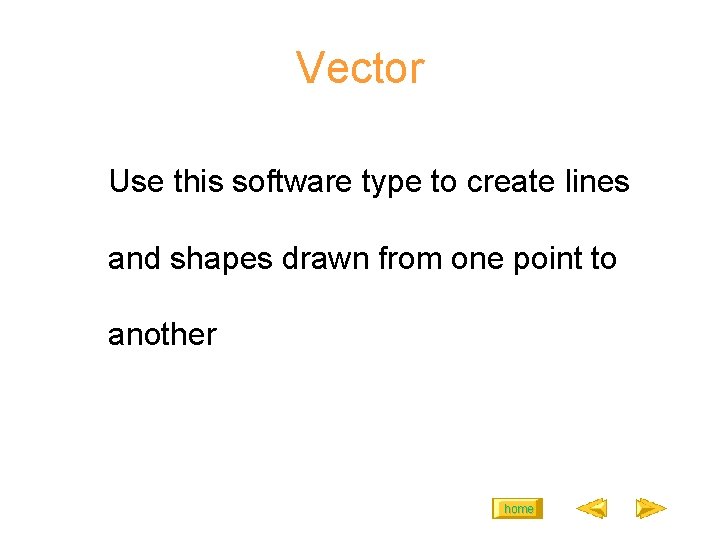 Vector

Use this software type to create lines and shapes drawn from one point to another

home